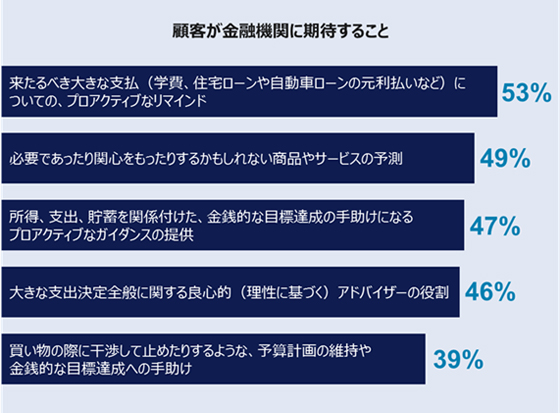 顧客が金融機関に期待すること

来たるべき大きな支払（学費、住宅ローンや自動車ローンの元利払いなど）についての、プロアクティブなリマインド

53%

必要であったり関心をもったりするかもしれない商品やサービスの予測

49%

所得、支出、貯蓄を関係付けた、金銭的な目標達成の手助けになるプロアクティブなガイダンスの提供

47%

大きな支出決定全般に関する良心的（理性に基づく）アドバイザーの役割

46%

買い物の際に干渉して止めたりするような、予算計画の維持や金銭的な目標達成への手助け

39%